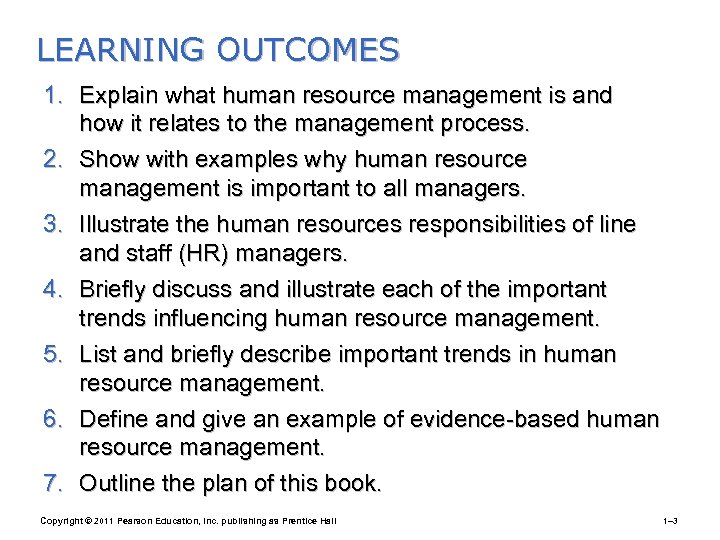 LEARNING OUTCOMES

1. Explain what human resource management is and how it relates to the management process.

2. Show with examples why human resource management is important to all managers.

3. Illustrate the human resources responsibilities of line and staff (HR) managers.

4. Briefly discuss and illustrate each of the important trends influencing human resource management.

5. List and briefly describe important trends in human resource management.

6. Define and give an example of evidence-based human resource management.

7. Outline the plan of this book.

Copyright © 2011 Pearson Education, Inc. publishing as Prentice Hall

1–3